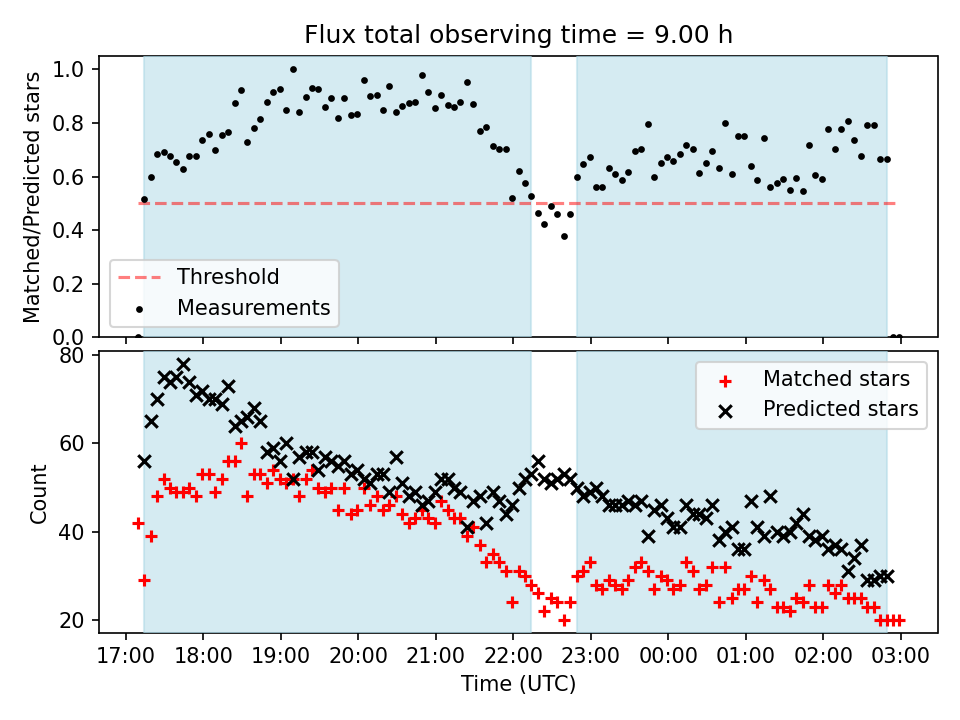 Flux total observing time = 9.00 h

Matched/Predicted stars

1.0
0.8
0.6
0.4
0.2
0.0

Threshold
Measurements

Count

80
60
40
20

Matched stars
Predicted stars

17:00 18:00 19:00 20:00 21:00 22:00 23:00 00:00 01:00 02:00 03:00

Time (UTC)